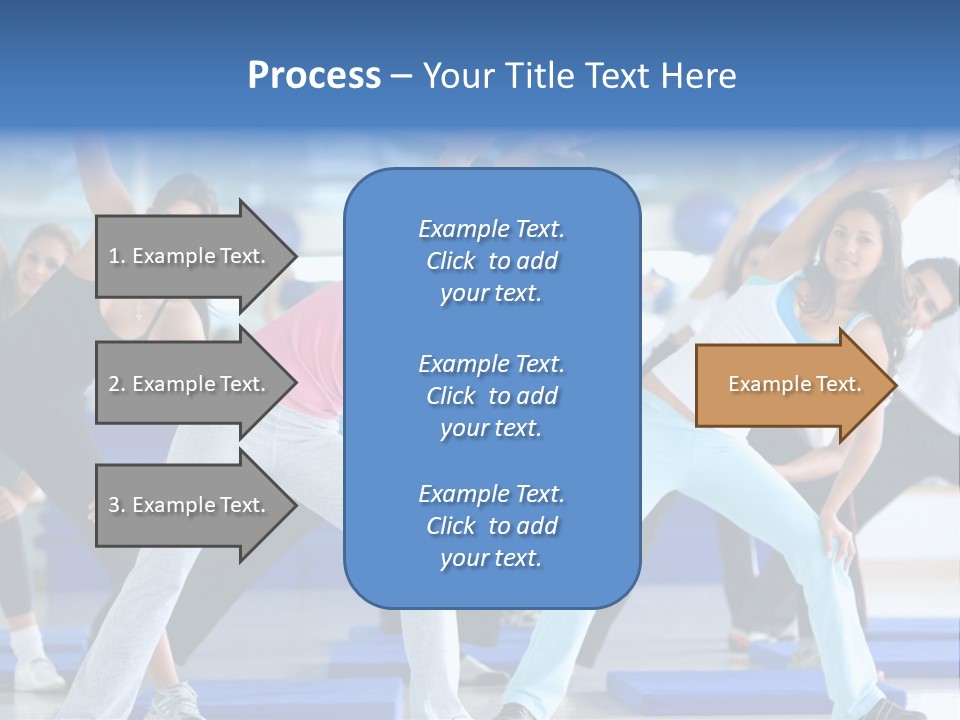 Process – Your Title Text Here

1. Example Text.

2. Example Text.

3. Example Text.

Example Text. Click to add your text.

Example Text. Click to add your text.

Example Text. Click to add your text.

Example Text.